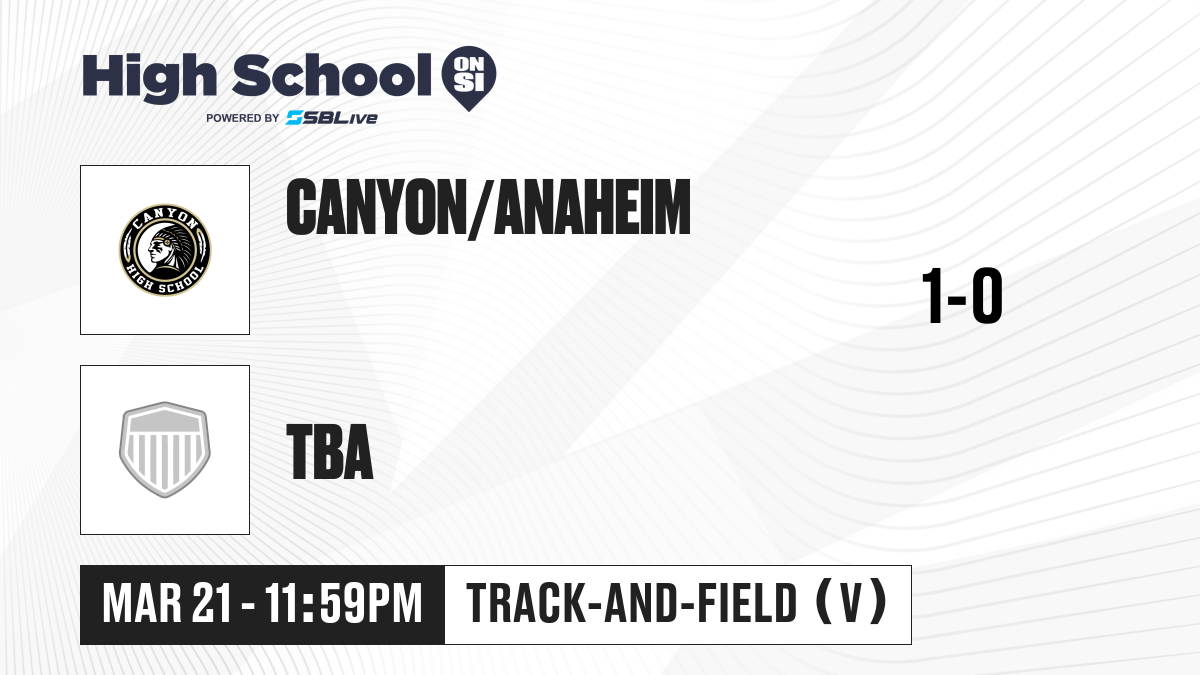 High School ON SI
POWERED BY SBLive

CANYON HIGH SCHOOL

CANYON/ANAHEIM

1-0

TBA

MAR 21 - 11:59PM

TRACK-AND-FIELD (V)